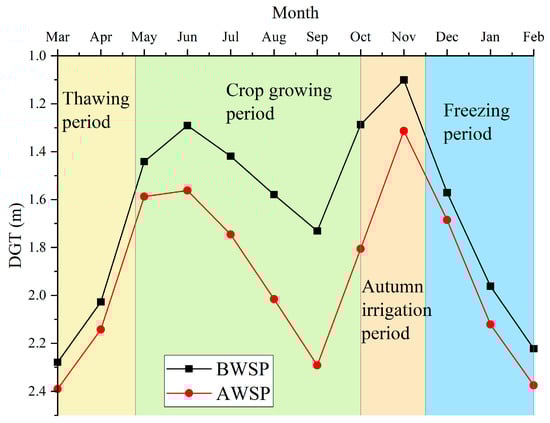 Month

Mar Apr May Jun Jul Aug Sep Oct Nov Dec Jan Feb

DGT (m)

1.0
1.2
1.4
1.6
1.8
2.0
2.2
2.4

Thawing period

Crop growing period

Autumn irrigation period

Freezing period

BWSP
AWSP